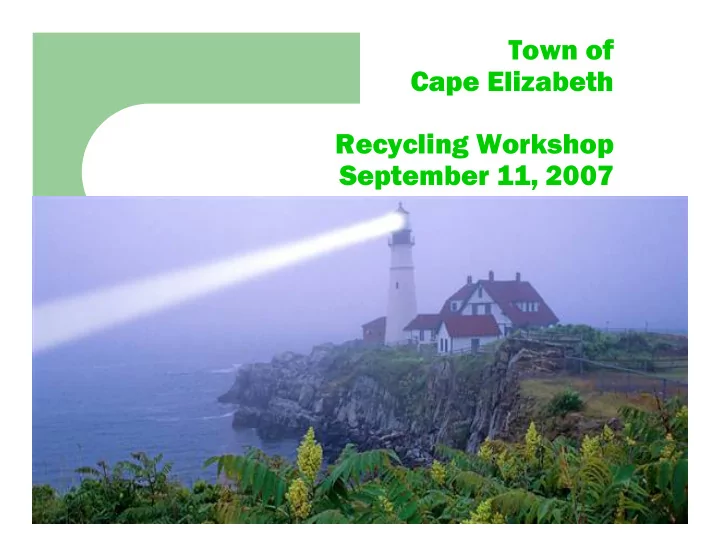 Town of
Cape Elizabeth

Recycling Workshop
September 11, 2007